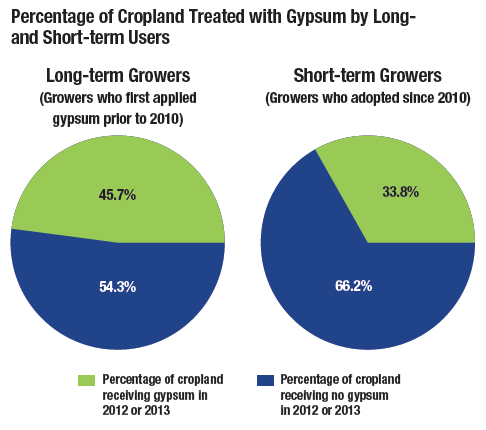 Percentage of Cropland Treated with Gypsum by Long- and Short-term Users

Long-term Growers
(Growers who first applied gypsum prior to 2010)

45.7%

54.3%

Short-term Growers
(Growers who adopted since 2010)

33.8%

66.2%

Percentage of cropland receiving gypsum in 2012 or 2013

Percentage of cropland receiving no gypsum in 2012 or 2013